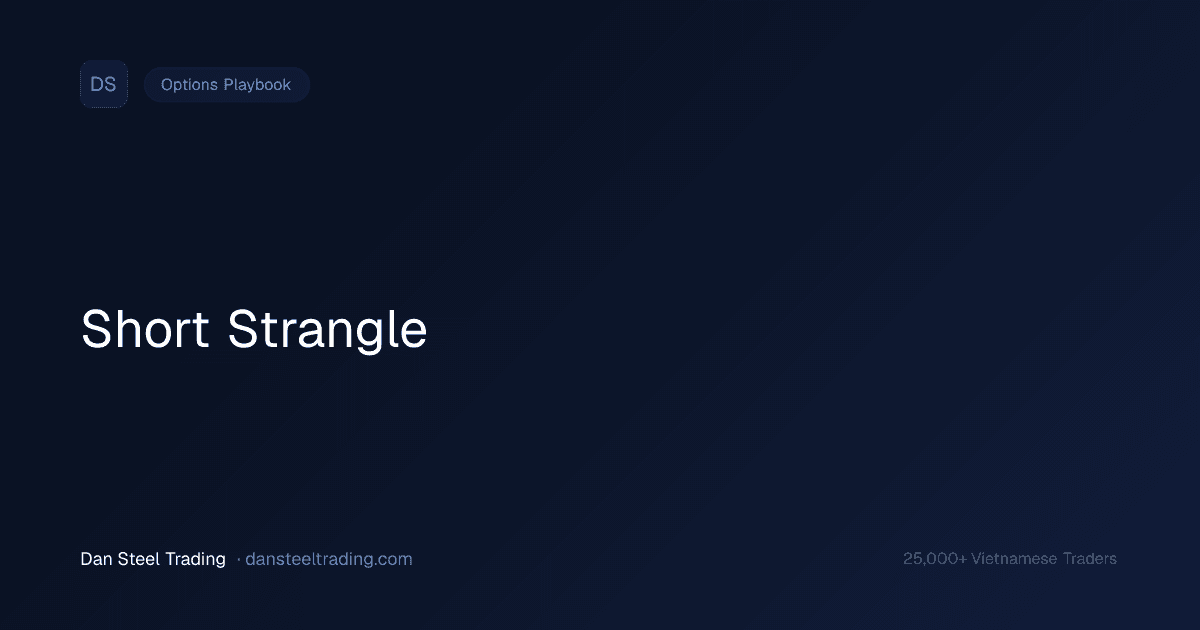 DS

Options Playbook

Short Strangle

Dan Steel Trading · dansteeltrading.com

25,000+ Vietnamese Traders